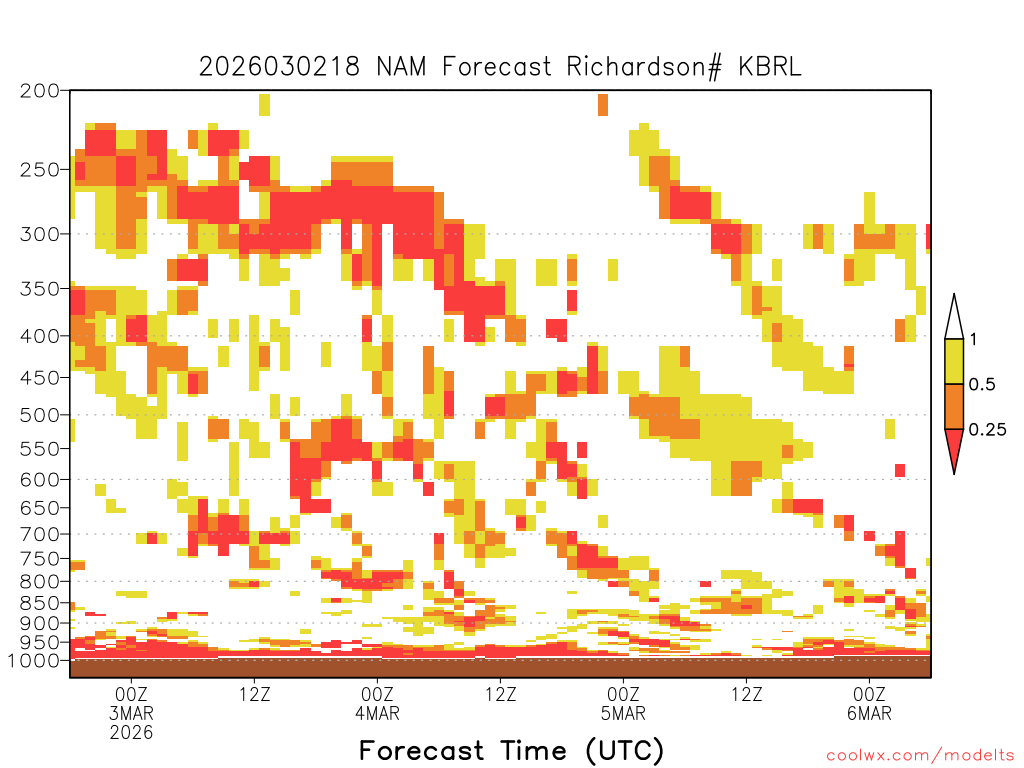 2026030218 NAM Forecast Richardson# KBRL

200
250
300
350
400
450
500
550
600
650
700
750
800
850
900
950
1000

1
0.5
0.25

00Z
3MAR
2026
12Z
00Z
4MAR
12Z
00Z
5MAR
12Z
00Z
6MAR

Forecast Time (UTC)

coolwx.com/modelts